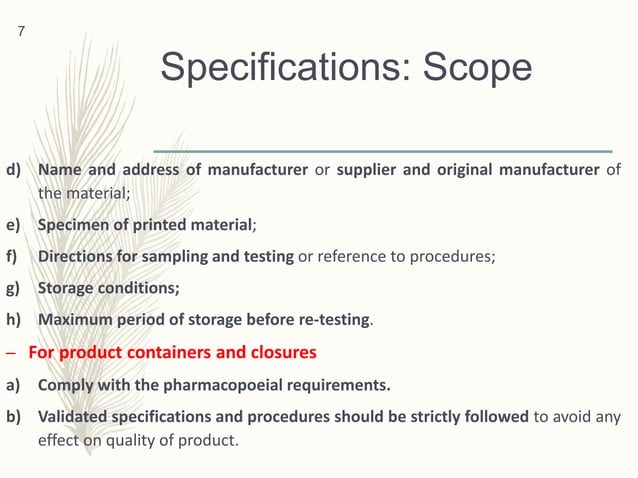 7

Specifications: Scope

d) Name and address of manufacturer or supplier and original manufacturer of the material;

e) Specimen of printed material;

f) Directions for sampling and testing or reference to procedures;

g) Storage conditions;

h) Maximum period of storage before re-testing.

– For product containers and closures

a) Comply with the pharmacopoeial requirements.

b) Validated specifications and procedures should be strictly followed to avoid any effect on quality of product.